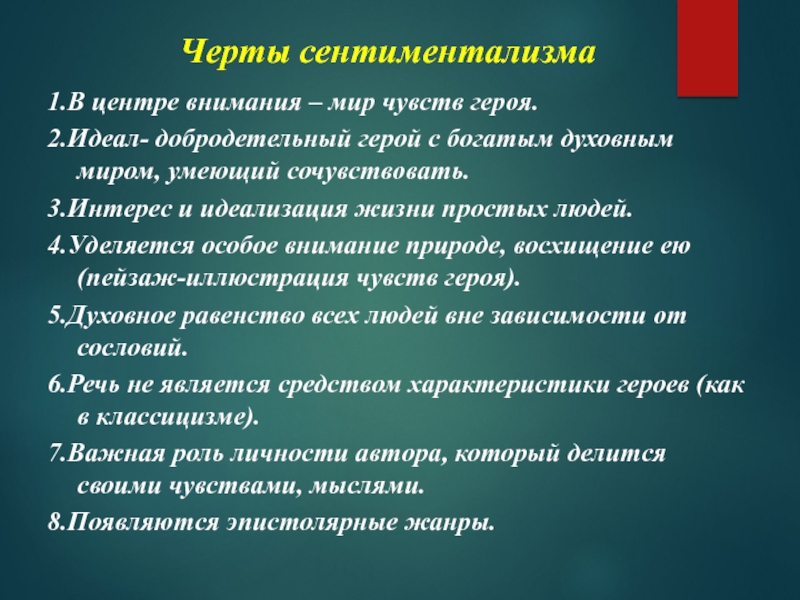 Черты сентиментализма

1.В центре внимания – мир чувств героя.

2.Идеал- добродетельный герой с богатым духовным миром, умеющий сочувствовать.

3.Интерес и идеализация жизни простых людей.

4.Уделяется особое внимание природе, восхищение ею (пейзаж-иллюстрация чувств героя).

5.Духовное равенство всех людей вне зависимости от сословий.

6.Речь не является средством характеристики героев (как в классицизме).

7.Важная роль личности автора, который делится своими чувствами, мыслями.

8.Появляются эпистолярные жанры.